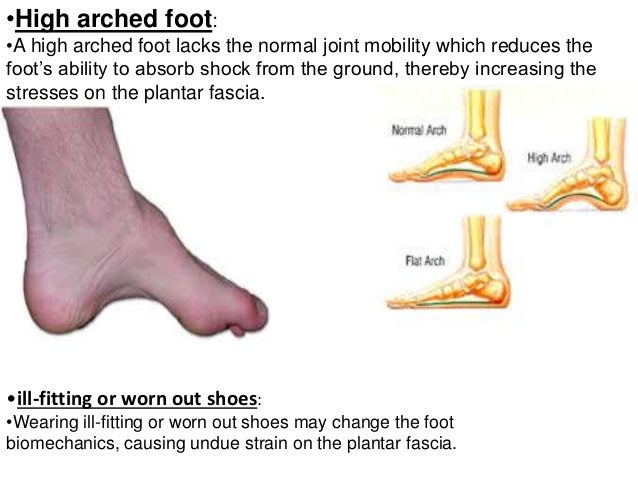 •High arched foot:
•A high arched foot lacks the normal joint mobility which reduces the foot's ability to absorb shock from the ground, thereby increasing the stresses on the plantar fascia.

Normal Arch

High Arch

Flat Arch

•ill-fitting or worn out shoes:
•Wearing ill-fitting or worn out shoes may change the foot biomechanics, causing undue strain on the plantar fascia.